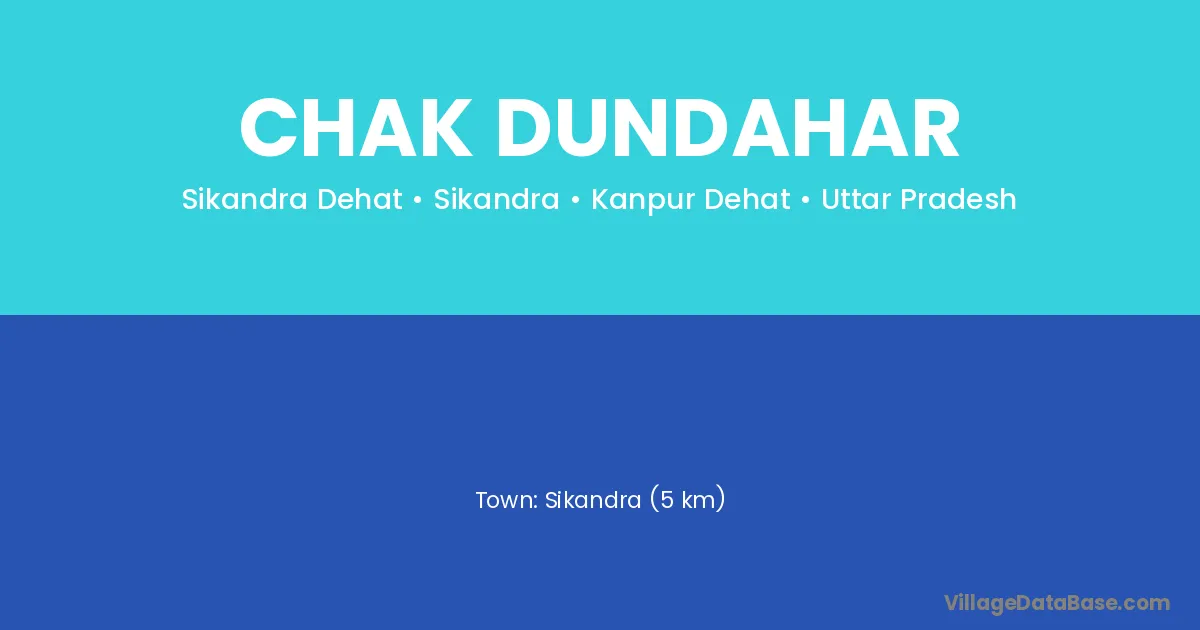 CHAK DUNDAHAR

Sikandra Dehat • Sikandra • Kanpur Dehat • Uttar Pradesh

Town: Sikandra (5 km)

VillageDataBase.com